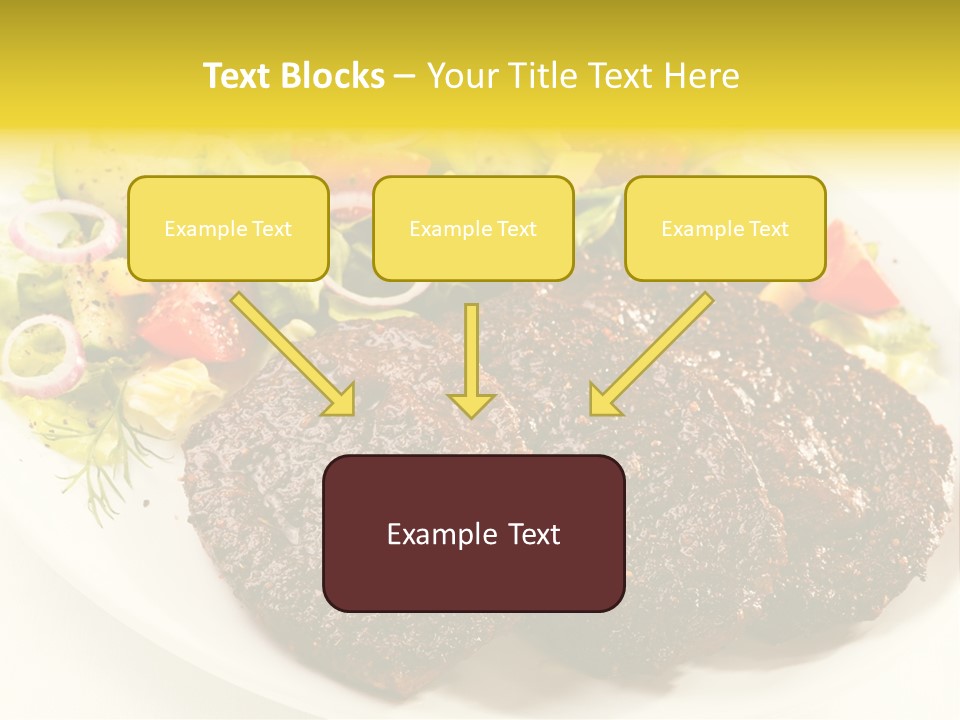 Text Blocks – Your Title Text Here

Example Text

Example Text

Example Text

Example Text